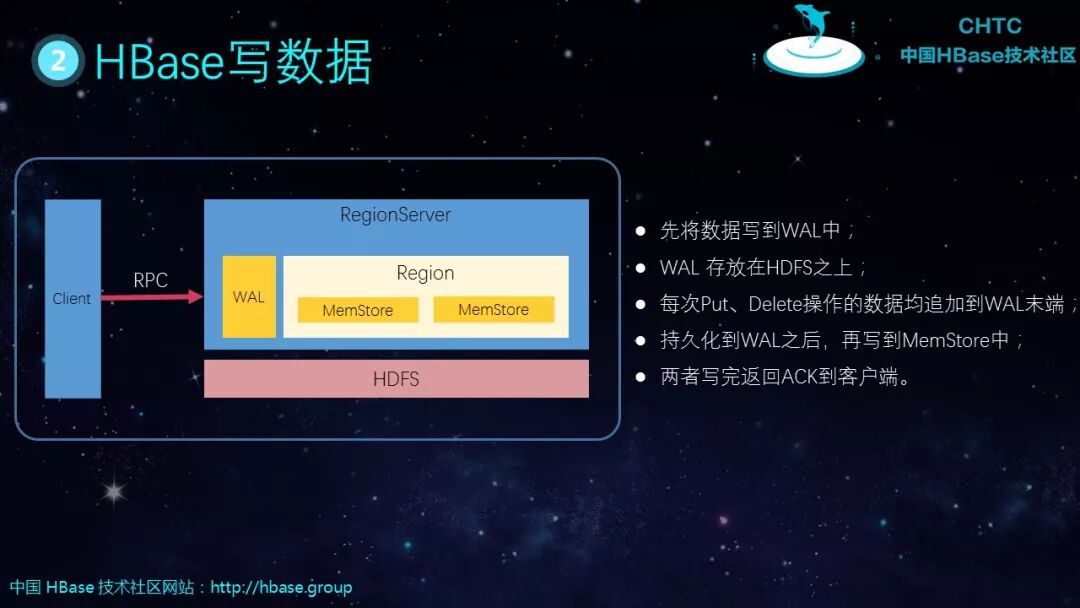 2 HBase写数据

CHTC
中国HBase技术社区

Client

RPC

RegionServer

WAL

Region

MemStore

MemStore

HDFS

● 先将数据写到WAL中；
● WAL 存放在HDFS之上；
● 每次Put、Delete操作的数据均追加到WAL末端；
● 持久化到WAL之后，再写到MemStore中；
● 两者写完返回ACK到客户端。

中国 HBase 技术社区网站：http://hbase.group